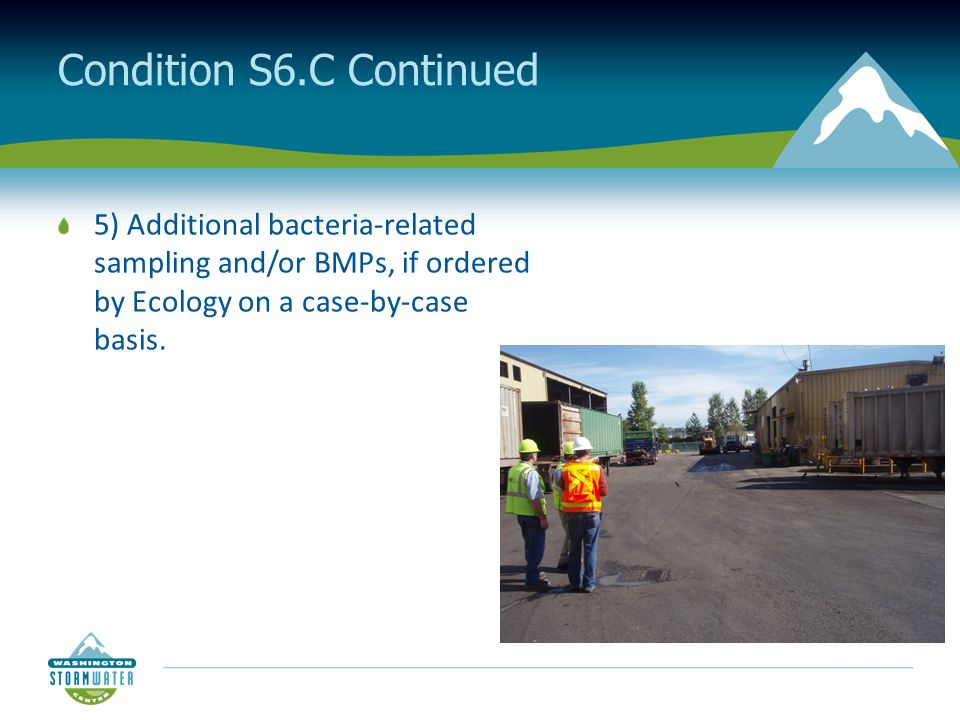 Condition S6.C Continued

5) Additional bacteria-related sampling and/or BMPs, if ordered by Ecology on a case-by-case basis.

WASHINGTON
STORMWATER
CENTER